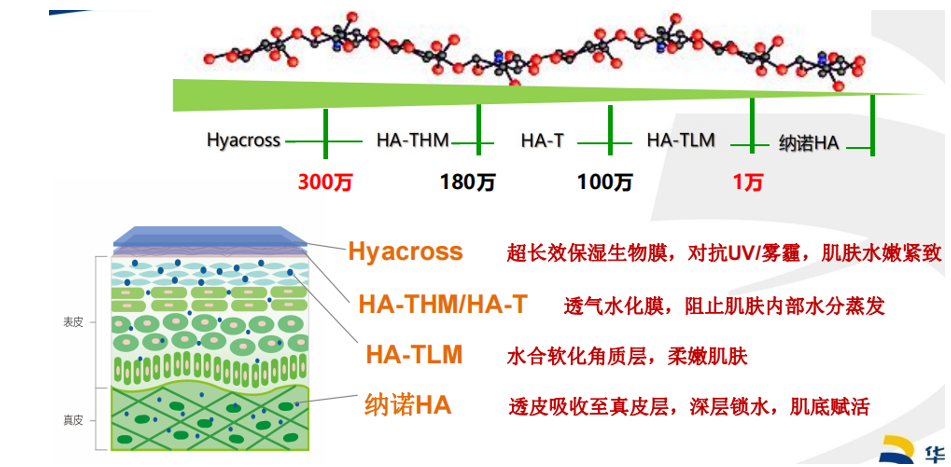 Hyacross
HA-THM
HA-T
HA-TLM
纳诺HA
300万
180万
100万
1万

表皮
真皮

Hyacross 超长效保湿生物膜，对抗UV/雾霾，肌肤水嫩紧致
HA-THM/HA-T 透气水化膜，阻止肌肤内部水分蒸发
HA-TLM 水合软化角质层，柔嫩肌肤
纳诺HA 透皮吸收至真皮层，深层锁水，肌底赋活

华